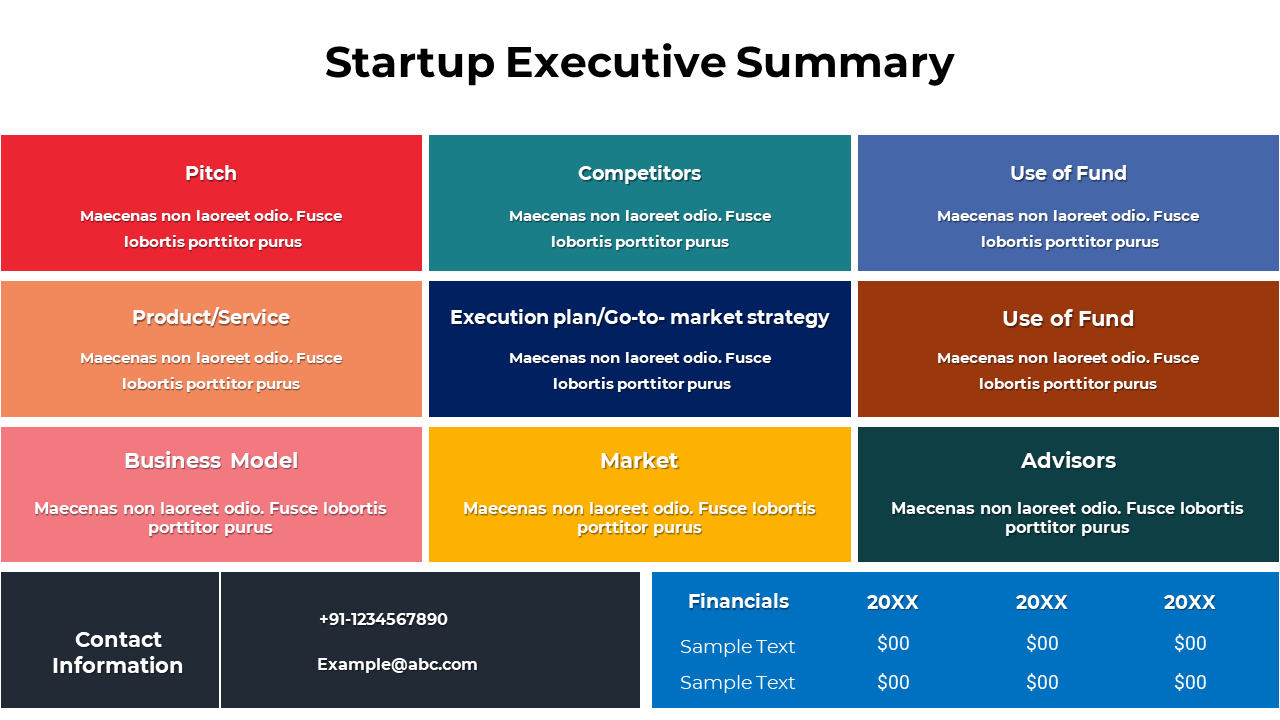 Startup Executive Summary

Pitch

Maecenas non laoreet odio. Fusce lobortis porttitor purus

Competitors

Maecenas non laoreet odio. Fusce lobortis porttitor purus

Use of Fund

Maecenas non laoreet odio. Fusce lobortis porttitor purus

Product/Service

Maecenas non laoreet odio. Fusce lobortis porttitor purus

Execution plan/Go-to- market strategy

Maecenas non laoreet odio. Fusce lobortis porttitor purus

Use of Fund

Maecenas non laoreet odio. Fusce lobortis porttitor purus

Business Model

Maecenas non laoreet odio. Fusce lobortis porttitor purus

Market

Maecenas non laoreet odio. Fusce lobortis porttitor purus

Advisors

Maecenas non laoreet odio. Fusce lobortis porttitor purus

Contact Information

+91-1234567890

Example@abc.com

| Financials | 20XX | 20XX | 20XX |
|---|---|---|---|
| Sample Text | \$00 | \$00 | \$00 |
| Sample Text | \$00 | \$00 | \$00 |